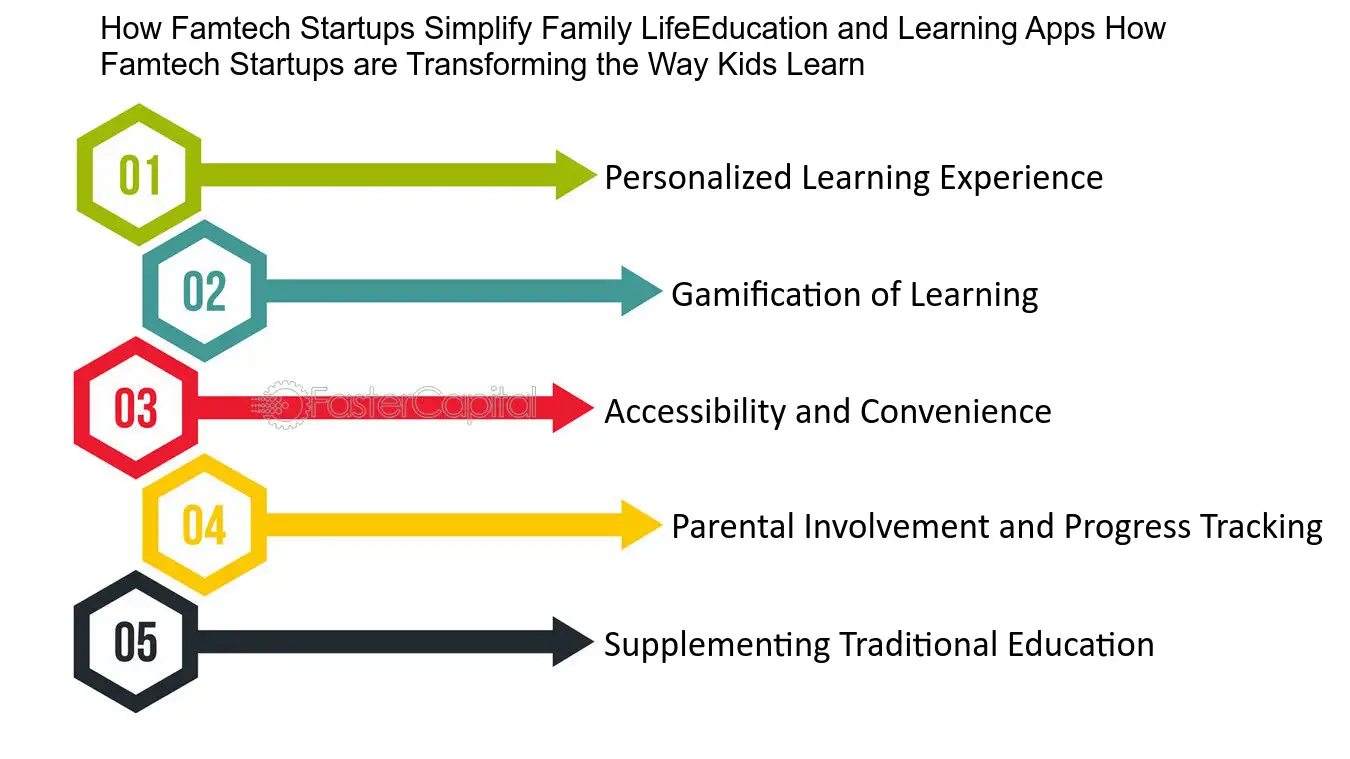 How Famtech Startups Simplify Family LifeEducation and Learning Apps How Famtech Startups are Transforming the Way Kids Learn

01 Personalized Learning Experience

02 Gamification of Learning

03 Accessibility and Convenience

FasterCapital

04 Parental Involvement and Progress Tracking

05 Supplementing Traditional Education